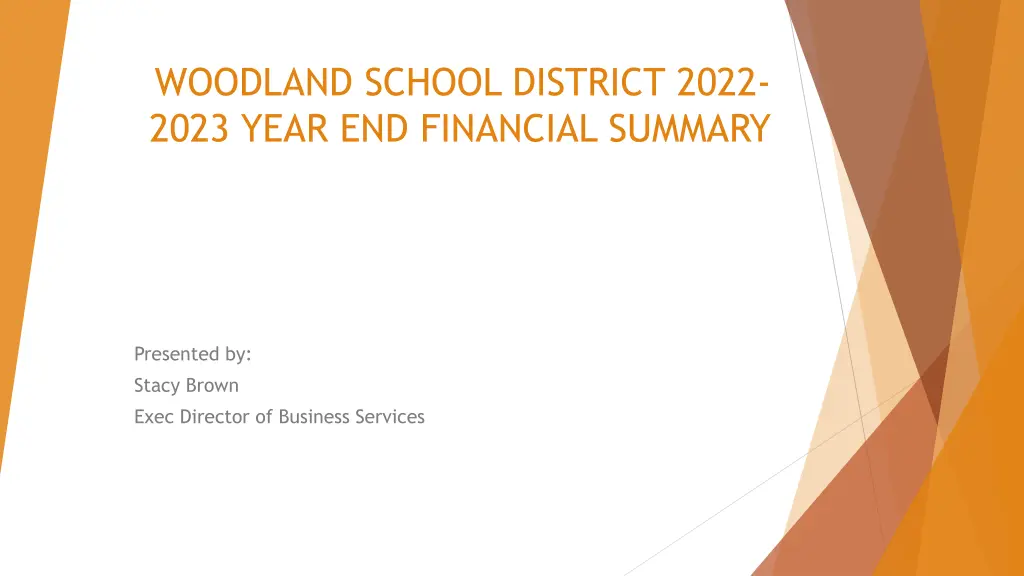 WOODLAND SCHOOL DISTRICT 2022-2023 YEAR END FINANCIAL SUMMARY

Presented by:
Stacy Brown
Exec Director of Business Services